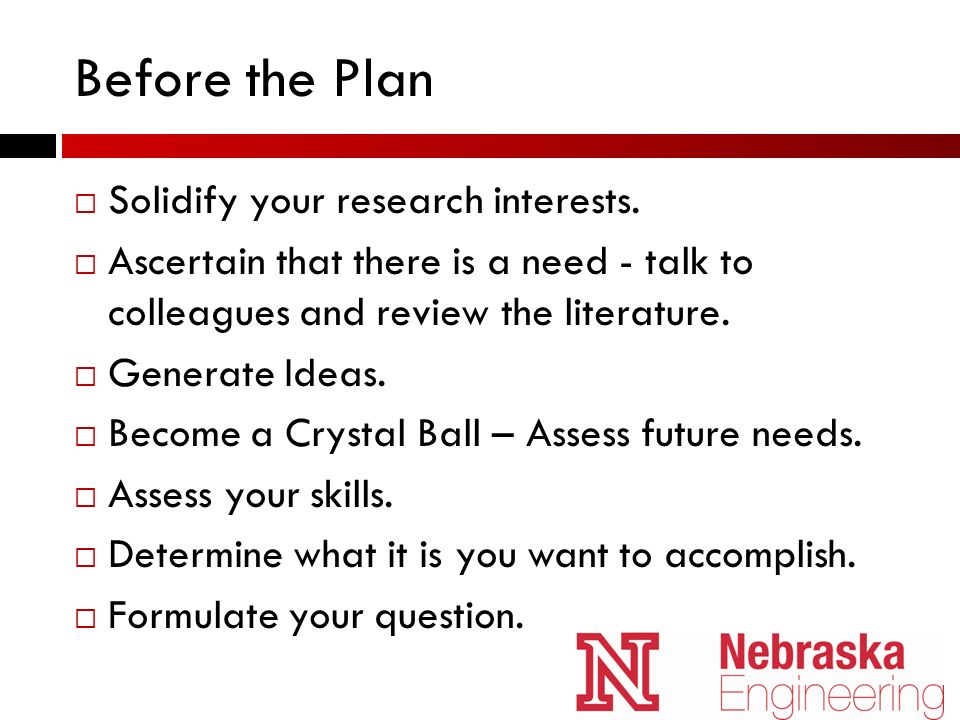 Before the Plan

□ Solidify your research interests.
□ Ascertain that there is a need - talk to colleagues and review the literature.
□ Generate Ideas.
□ Become a Crystal Ball – Assess future needs.
□ Assess your skills.
□ Determine what it is you want to accomplish.
□ Formulate your question.

N Nebraska Engineering